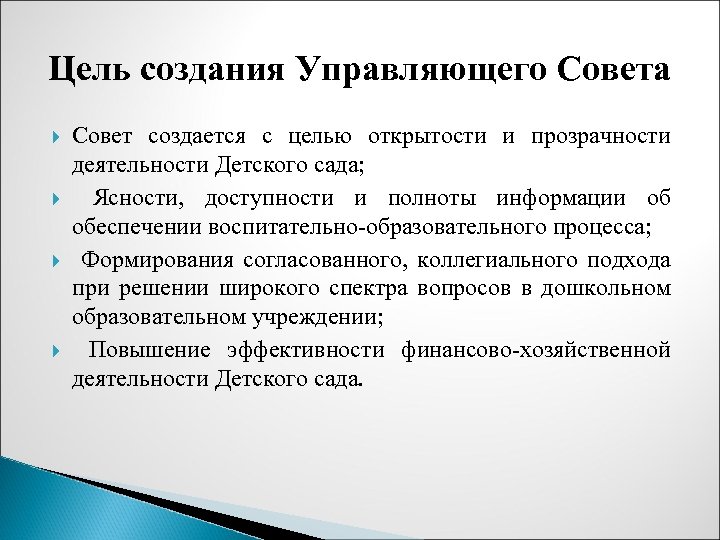 Цель создания Управляющего Совета

Совет создается с целью открытости и прозрачности деятельности Детского сада;

Ясности, доступности и полноты информации об обеспечении воспитательно-образовательного процесса;

Формирования согласованного, коллегиального подхода при решении широкого спектра вопросов в дошкольном образовательном учреждении;

Повышение эффективности финансово-хозяйственной деятельности Детского сада.